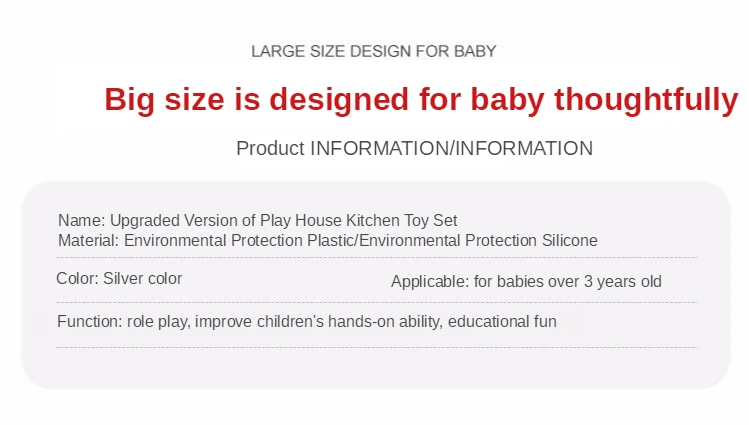 LARGE SIZE DESIGN FOR BABY

Big size is designed for baby thoughtfully

Product INFORMATION/INFORMATION

Name: Upgraded Version of Play House Kitchen Toy Set
Material: Environmental Protection Plastic/Environmental Protection Silicone

Color: Silver color

Applicable: for babies over 3 years old

Function: role play, improve children's hands-on ability, educational fun